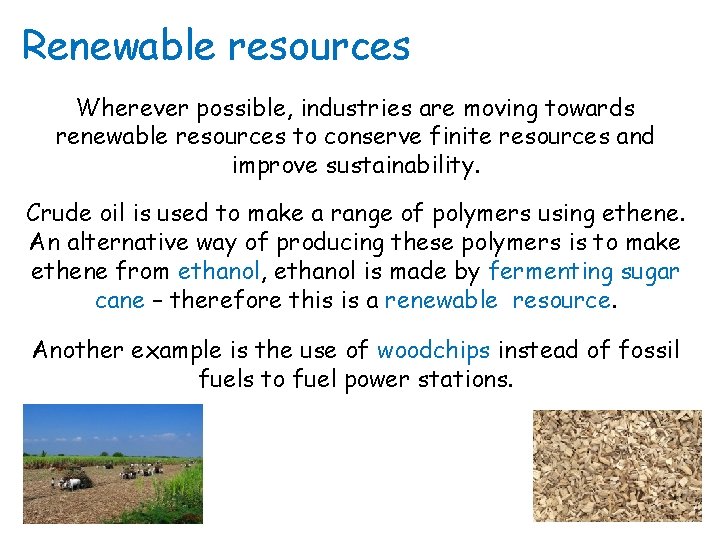 Renewable resources

Wherever possible, industries are moving towards renewable resources to conserve finite resources and improve sustainability.

Crude oil is used to make a range of polymers using ethene. An alternative way of producing these polymers is to make ethene from ethanol, ethanol is made by fermenting sugar cane – therefore this is a renewable resource.

Another example is the use of woodchips instead of fossil fuels to fuel power stations.